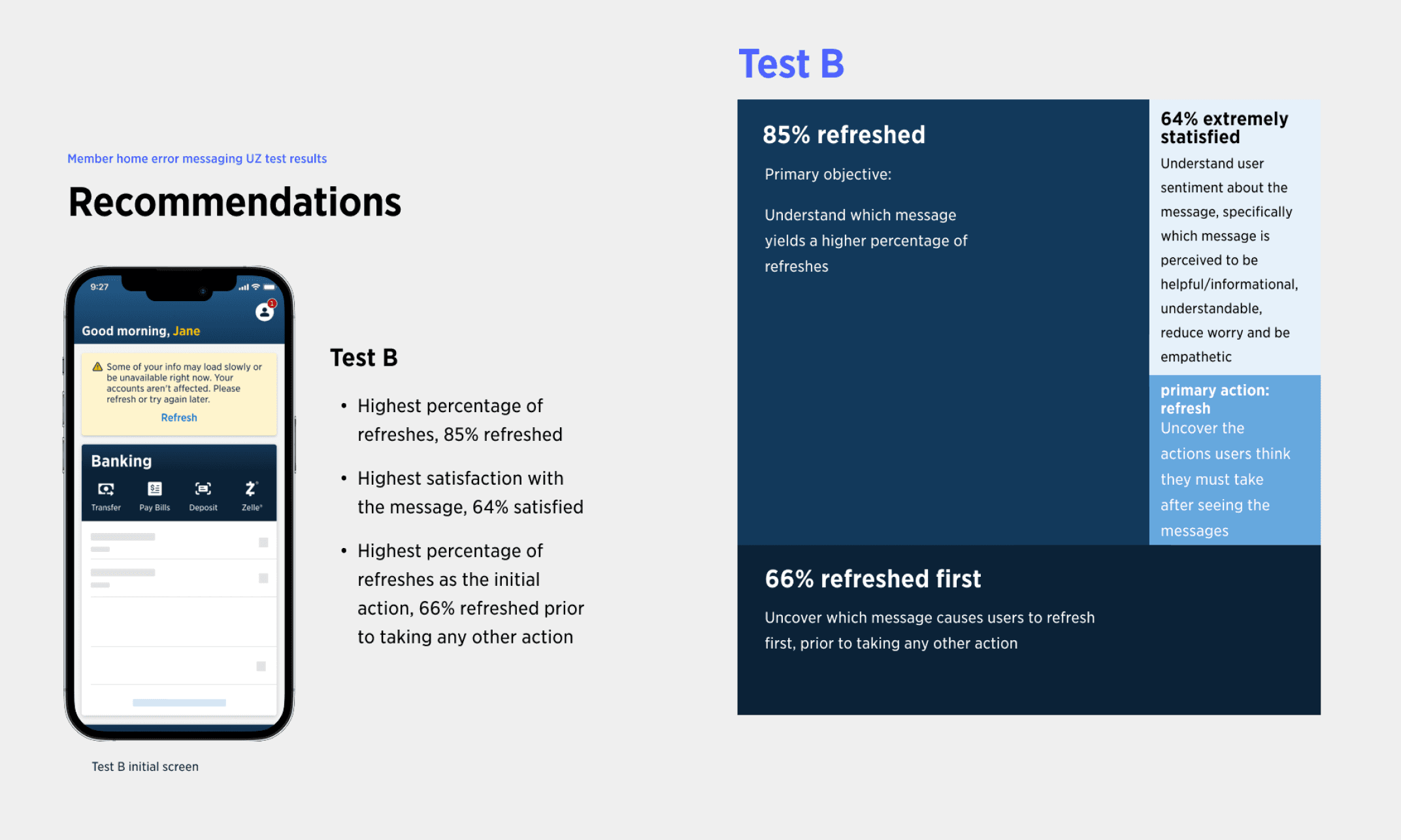 Member home error messaging UZ test results

Recommendations

9:27

1

Good morning, Jane

Some of your info may load slowly or be unavailable right now. Your accounts aren't affected. Please refresh or try again later.

Refresh

Banking

Transfer Pay Bills Deposit Zelle®

Test B initial screen

Test B

• Highest percentage of refreshes, 85% refreshed

• Highest satisfaction with the message, 64% satisfied

• Highest percentage of refreshes as the initial action, 66% refreshed prior to taking any other action

Test B

85% refreshed

Primary objective:

Understand which message yields a higher percentage of refreshes

64% extremely statisfied

Understand user sentiment about the message, specifically which message is perceived to be helpful/informational, understandable, reduce worry and be empathetic

primary action: refresh

Uncover the actions users think they must take after seeing the messages

66% refreshed first

Uncover which message causes users to refresh first, prior to taking any other action